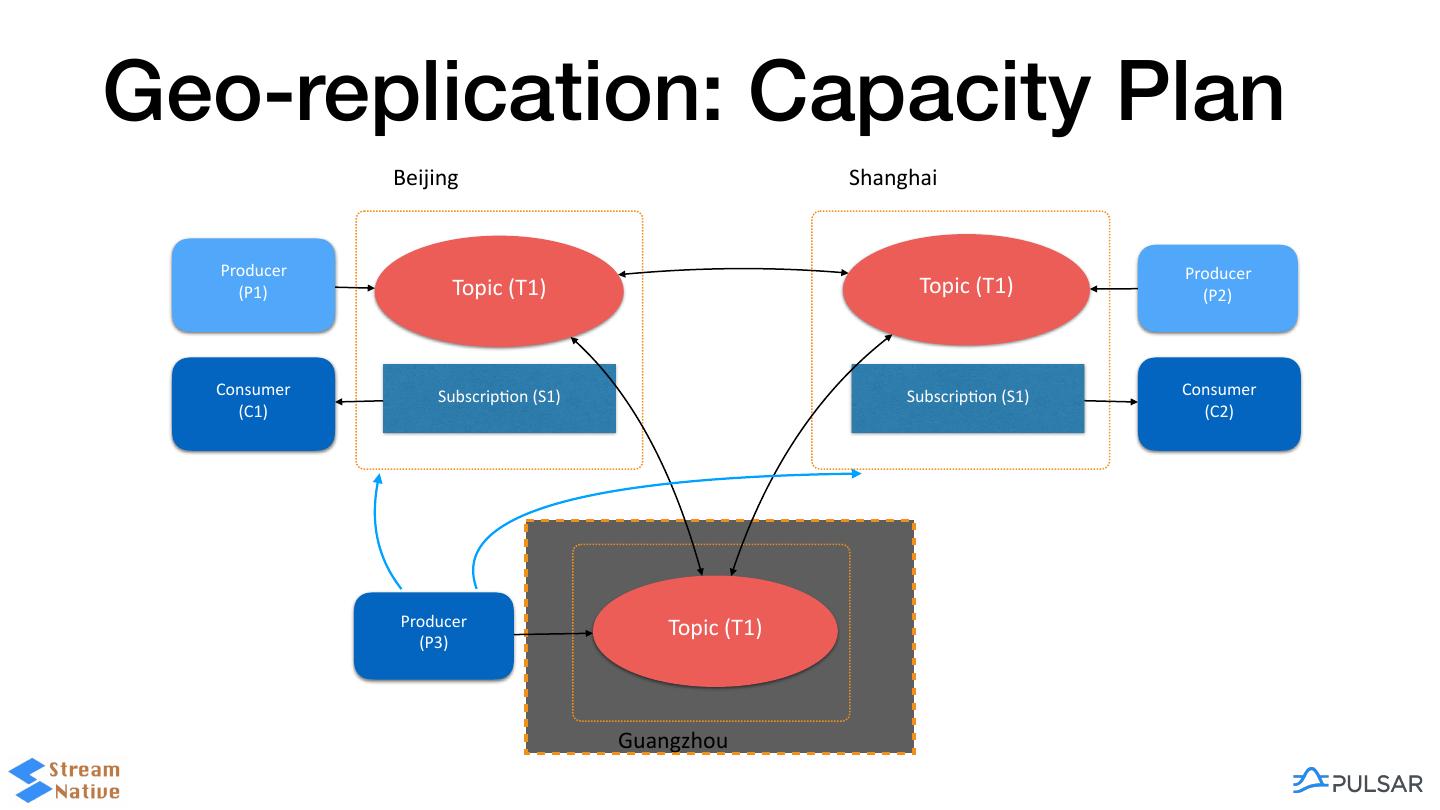 Geo-replication: Capacity Plan

Beijing

Shanghai

Producer (P1)

Topic (T1)

Topic (T1)

Producer (P2)

Consumer (C1)

Subscription (S1)

Subscription (S1)

Consumer (C2)

Producer (P3)

Topic (T1)

Guangzhou

Stream Native

PULSAR